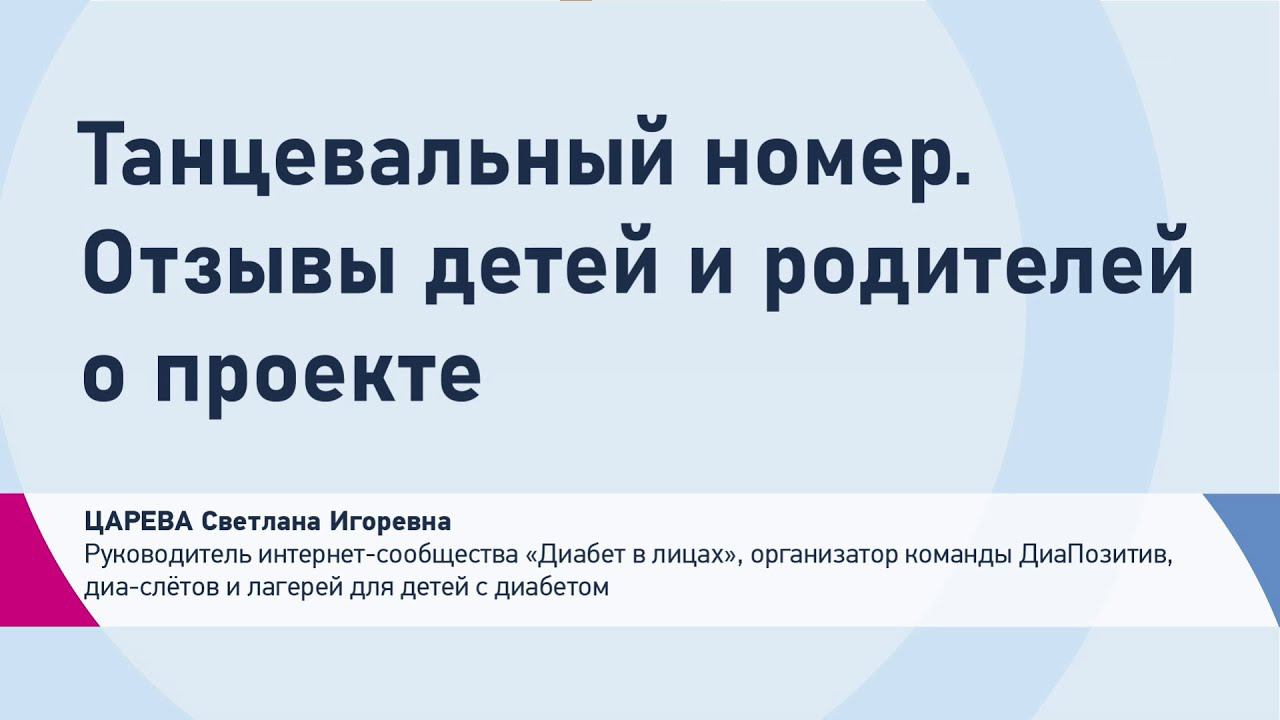 Танцевальный номер. Отзывы детей и родителей о проекте

ЦАРЕВА Светлана Игоревна
Руководитель интернет-сообщества «Диабет в лицах», организатор команды ДиаПозитив, диа-слётов и лагерей для детей с диабетом